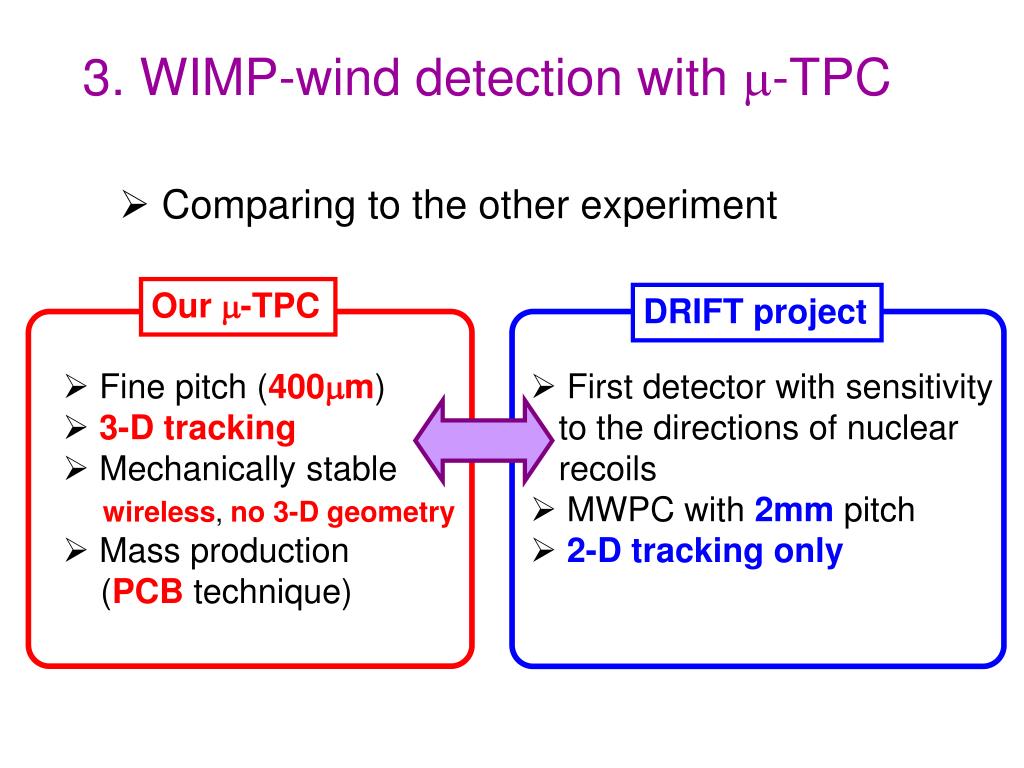 3. WIMP-wind detection with μ-TPC

➢ Comparing to the other experiment

Our μ-TPC

➢ Fine pitch (400μm)
➢ 3-D tracking
➢ Mechanically stable
wireless, no 3-D geometry
➢ Mass production (PCB technique)

DRIFT project

➢ First detector with sensitivity to the directions of nuclear recoils
➢ MWPC with 2mm pitch
➢ 2-D tracking only